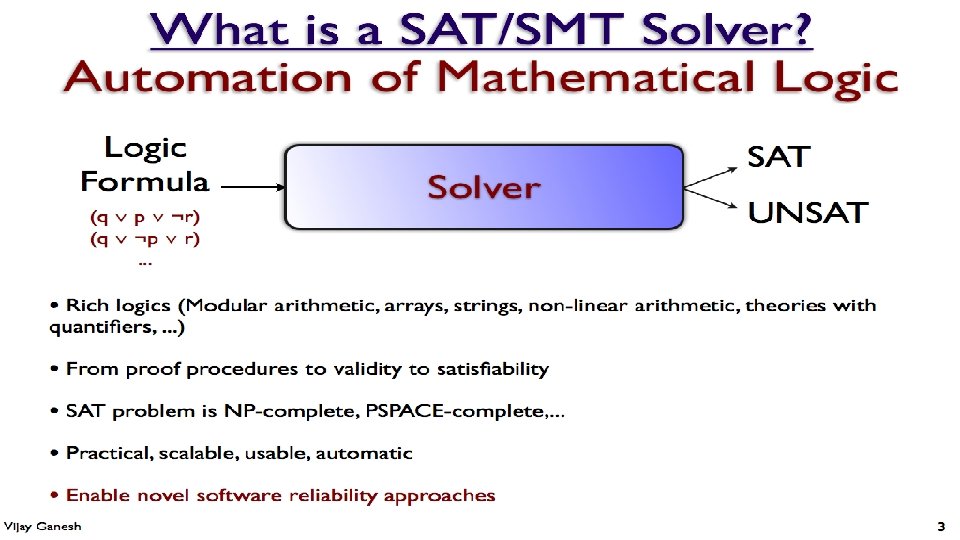 What is a SAT/SMT Solver?
Automation of Mathematical Logic

Logic Formula

$(q \vee p \vee \neg r)$
$(q \vee \neg p \vee r)$
...

Solver

SAT
UNSAT

• Rich logics (Modular arithmetic, arrays, strings, non-linear arithmetic, theories with quantifiers, ...)

• From proof procedures to validity to satisfiability

• SAT problem is NP-complete, PSPACE-complete,...

• Practical, scalable, usable, automatic

• Enable novel software reliability approaches

Vijay Ganesh

3